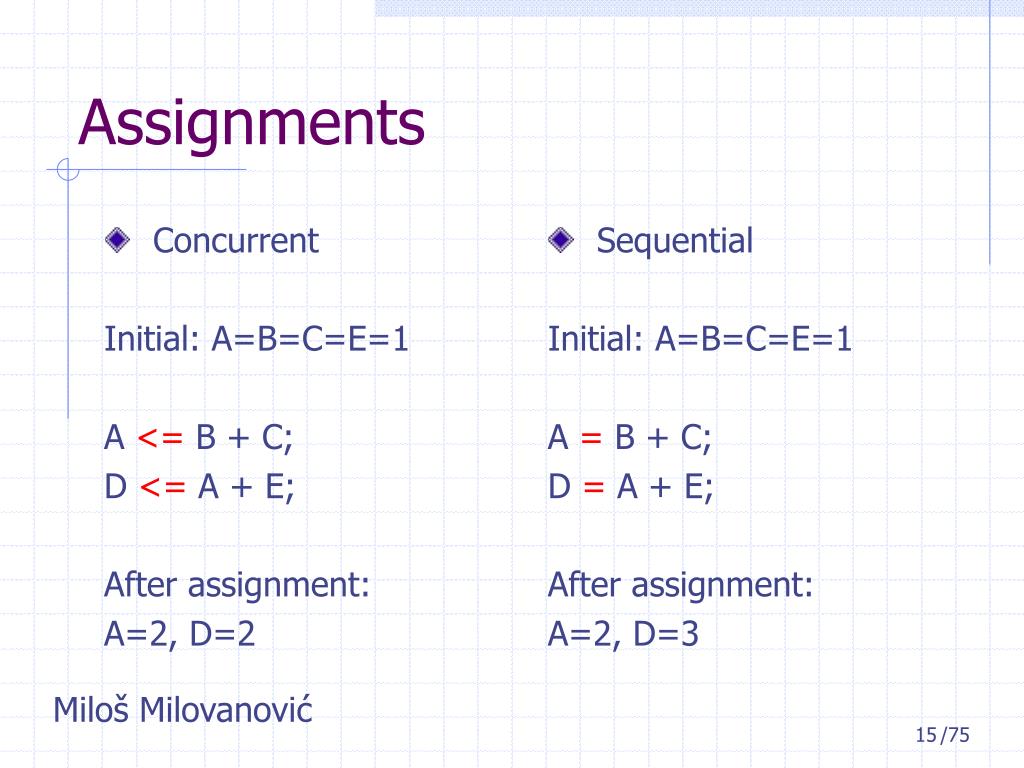 Assignments

Concurrent

Initial: A=B=C=E=1

A <= B + C;
D <= A + E;

After assignment:
A=2, D=2

Sequential

Initial: A=B=C=E=1

A = B + C;
D = A + E;

After assignment:
A=2, D=3

Miloš Milovanović

15/75